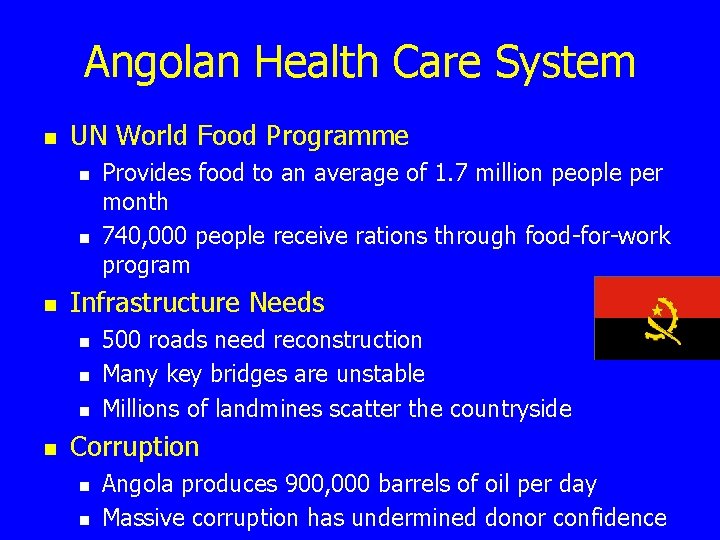 Angolan Health Care System

- UN World Food Programme
  - Provides food to an average of 1.7 million people per month
  - 740,000 people receive rations through food-for-work program
- Infrastructure Needs
  - 500 roads need reconstruction
  - Many key bridges are unstable
  - Millions of landmines scatter the countryside
- Corruption
  - Angola produces 900,000 barrels of oil per day
  - Massive corruption has undermined donor confidence